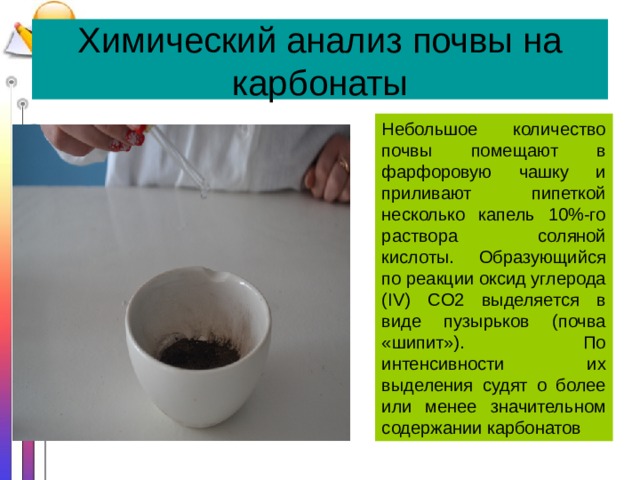 Химический анализ почвы на карбонаты

Небольшое количество почвы помещают в фарфоровую чашку и приливают пипеткой несколько капель 10%-го раствора соляной кислоты. Образующийся по реакции оксид углерода (IV) CO2 выделяется в виде пузырьков (почва «шипит»). По интенсивности их выделения судят о более или менее значительном содержании карбонатов